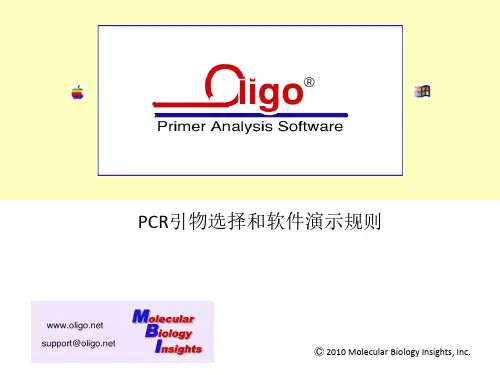 Oligo®
Primer Analysis Software

PCR引物选择和软件演示规则

www.oligo.net
support@oligo.net

Molecular
Biology
Insights

© 2010 Molecular Biology Insights, Inc.